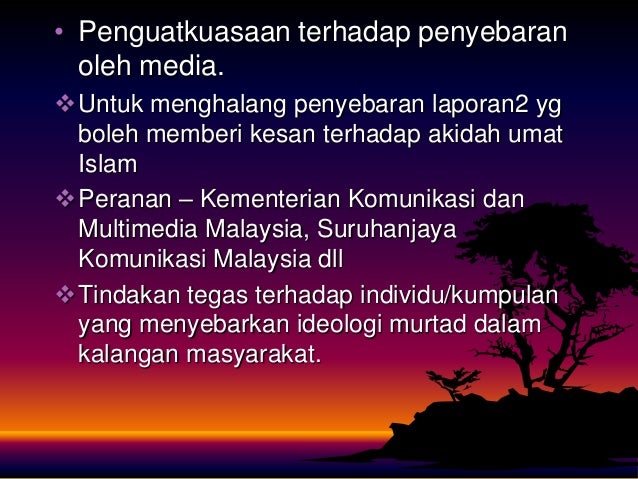 • Penguatkuasaan terhadap penyebaran oleh media.

❖ Untuk menghalang penyebaran laporan2 yg boleh memberi kesan terhadap akidah umat Islam

❖ Peranan – Kementerian Komunikasi dan Multimedia Malaysia, Suruhanjaya Komunikasi Malaysia dll

❖ Tindakan tegas terhadap individu/kumpulan yang menyebarkan ideologi murtad dalam kalangan masyarakat.